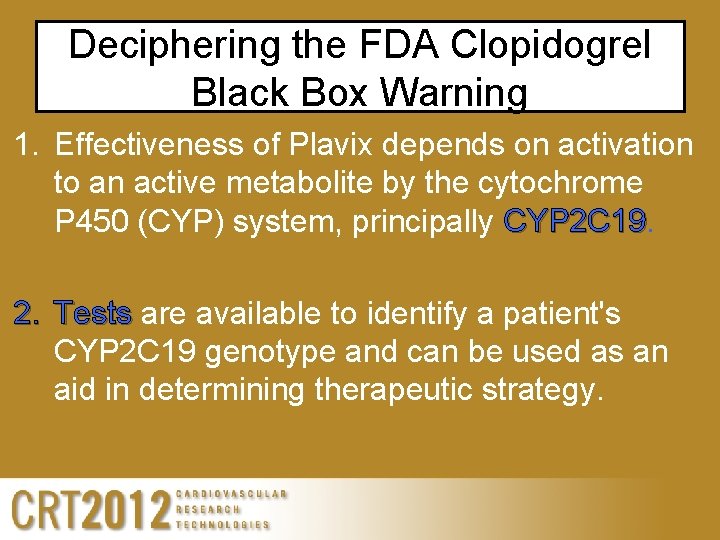 Deciphering the FDA Clopidogrel Black Box Warning

1. Effectiveness of Plavix depends on activation to an active metabolite by the cytochrome P450 (CYP) system, principally CYP2C19.

2. Tests are available to identify a patient's CYP2C19 genotype and can be used as an aid in determining therapeutic strategy.

CRT2012 CARDIOVASCULAR RESEARCH TECHNOLOGIES